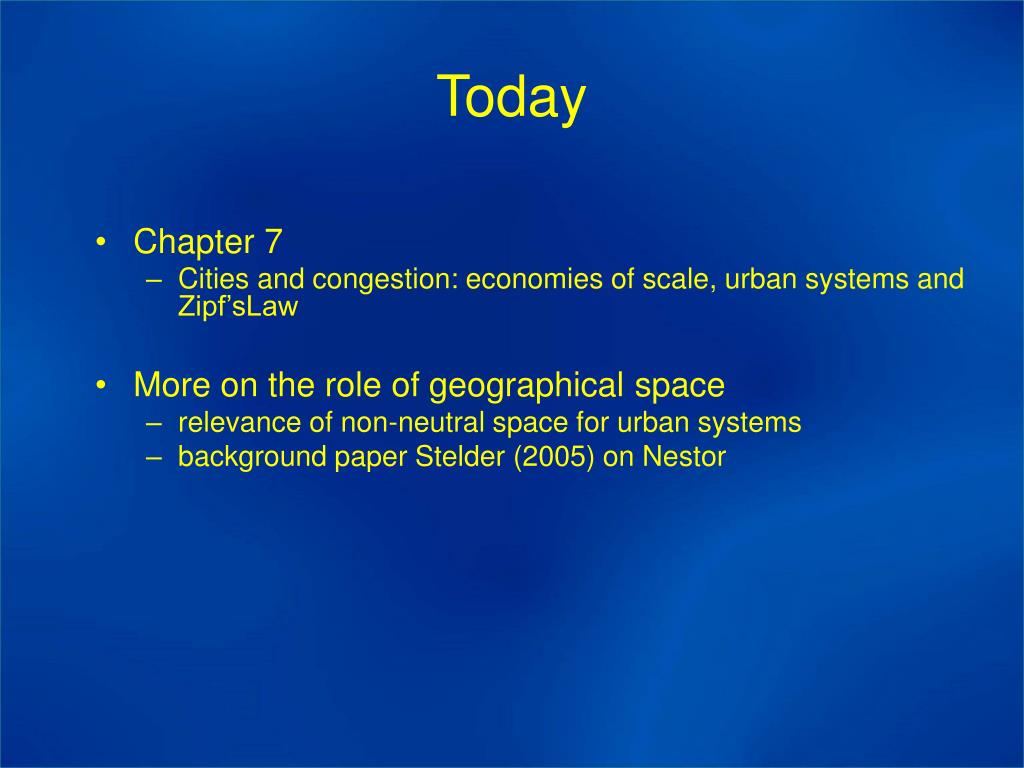 Today

• Chapter 7
 – Cities and congestion: economies of scale, urban systems and Zipf'sLaw

• More on the role of geographical space
 – relevance of non-neutral space for urban systems
 – background paper Stelder (2005) on Nestor